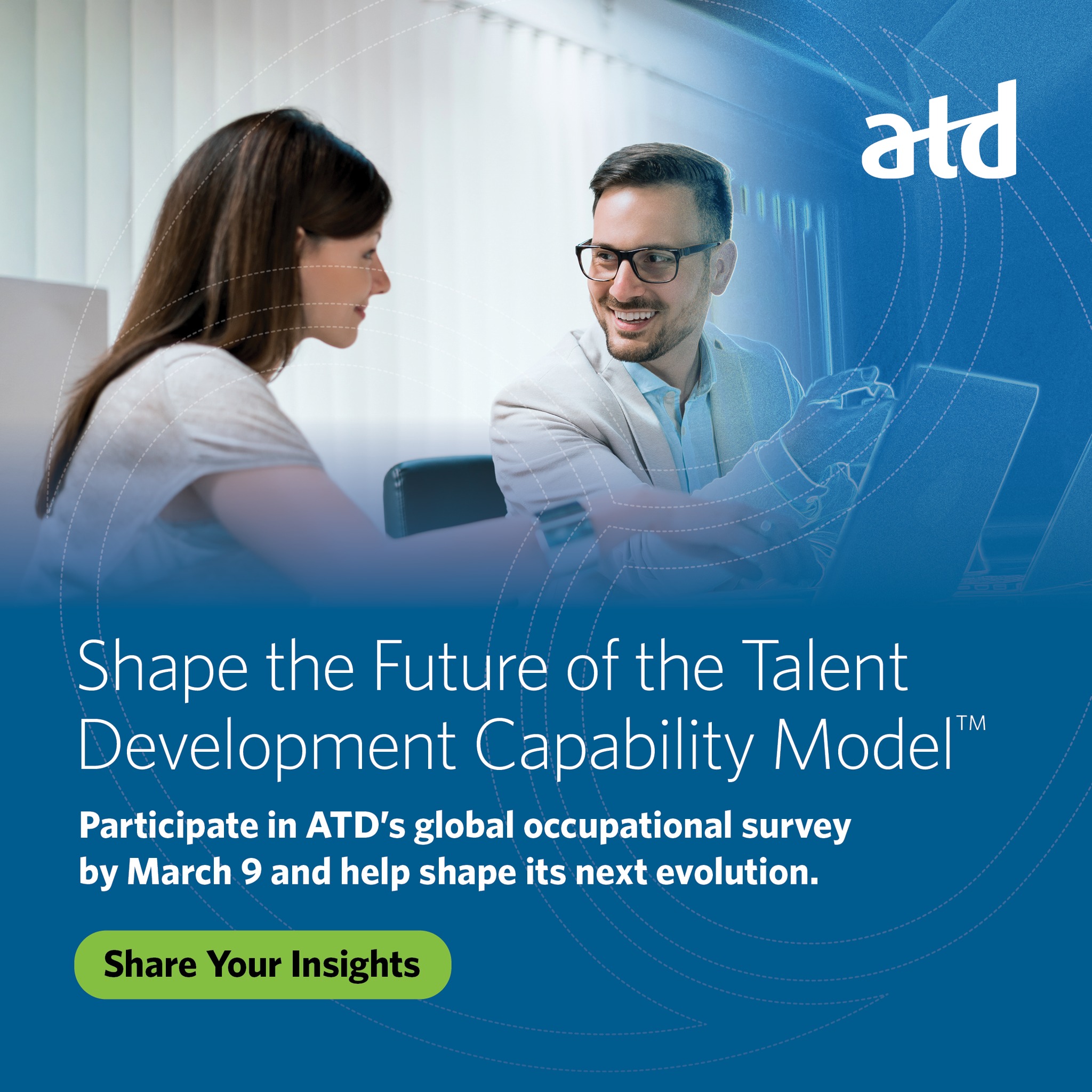 atd

Shape the Future of the Talent Development Capability Model™

Participate in ATD's global occupational survey by March 9 and help shape its next evolution.

Share Your Insights